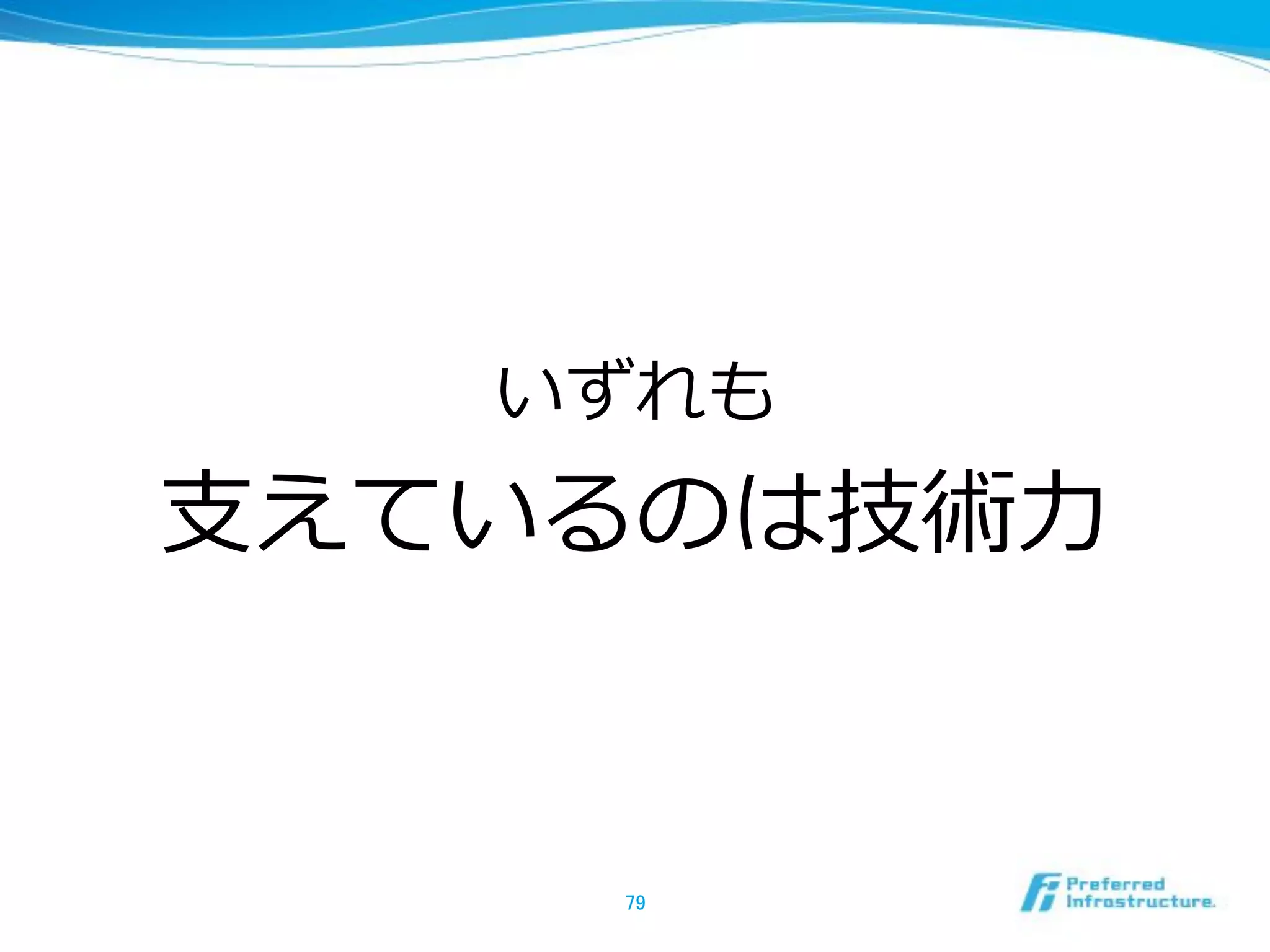 いずれも
支えているのは技術力

79

Preferred Infrastructure.